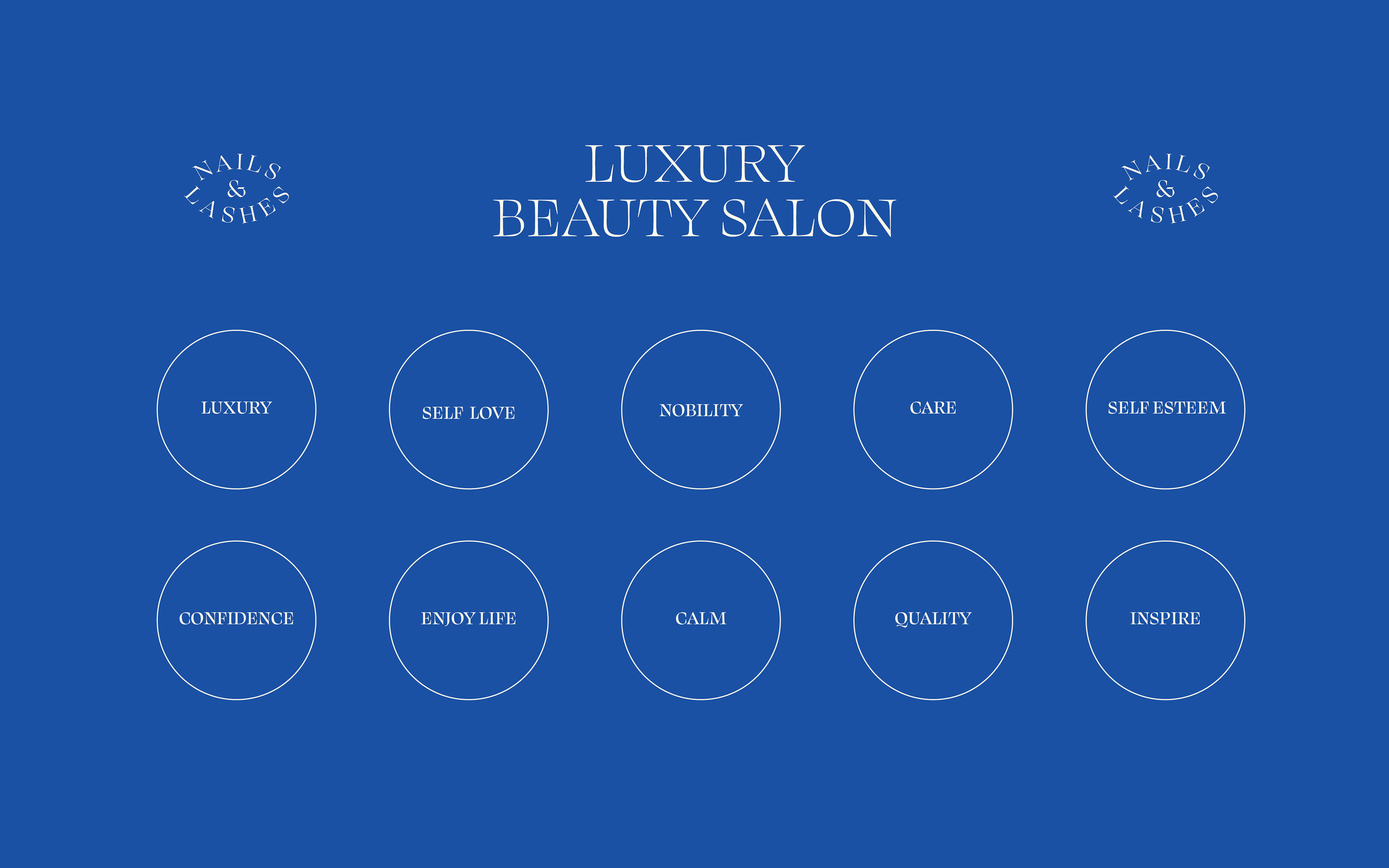 NAILS
&
LASHES

LUXURY
BEAUTY SALON

NAILS
&
LASHES

LUXURY

SELF LOVE

NOBILITY

CARE

SELF ESTEEM

CONFIDENCE

ENJOY LIFE

CALM

QUALITY

INSPIRE